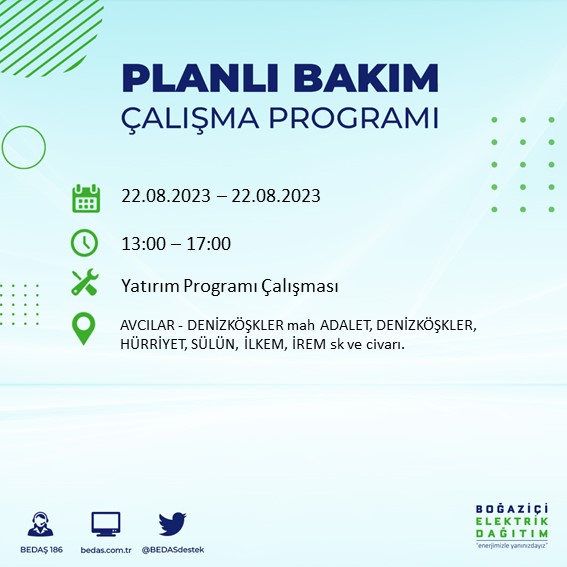 PLANLI BAKIM
ÇALIŞMA PROGRAMI

22.08.2023 – 22.08.2023

13:00 – 17:00

Yatırım Programı Çalışması

AVCILAR - DENİZKÖŞKLER mah ADALET, DENİZKÖŞKLER, HÜRRİYET, SÜLÜN, İLKEM, İREM sk ve civarı.

BEDAŞ 186 bedas.com.tr @BEDASdestek

BOĞAZİÇİ ELEKTRİK DAĞITIM
"enerjimizle yanınızdayız"